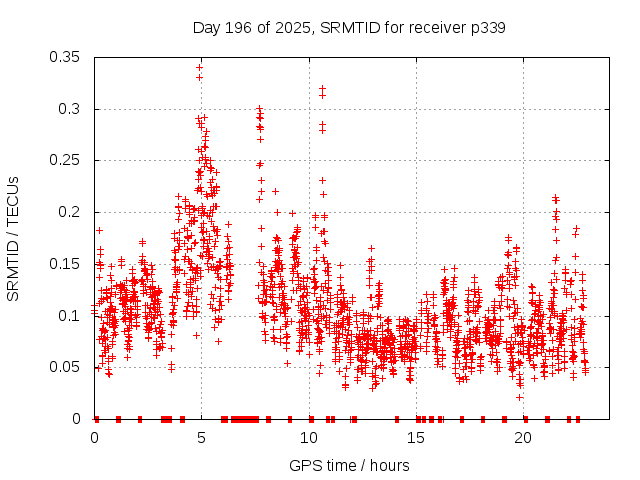 Day 196 of 2025, SRMTID for receiver p339

SRMTID / TECUs

0.35
0.3
0.25
0.2
0.15
0.1
0.05
0

0
5
10
15
20

GPS time / hours